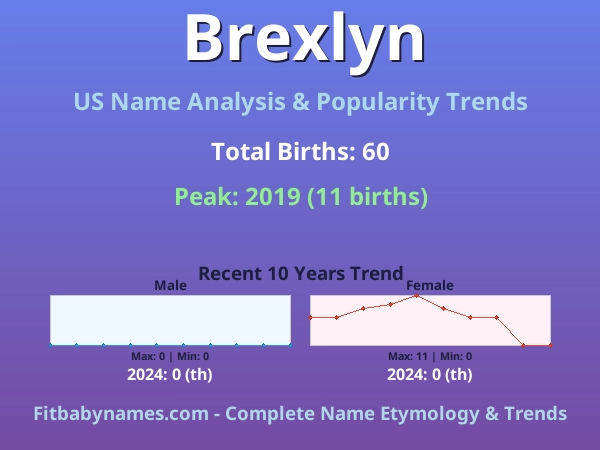 Brexlyn

US Name Analysis & Popularity Trends

Total Births: 60

Peak: 2019 (11 births)

Recent 10 Years Trend

Male

Max: 0 | Min: 0

2024: 0 (th)

Female

Max: 11 | Min: 0

2024: 0 (th)

Fitbabynames.com - Complete Name Etymology & Trends